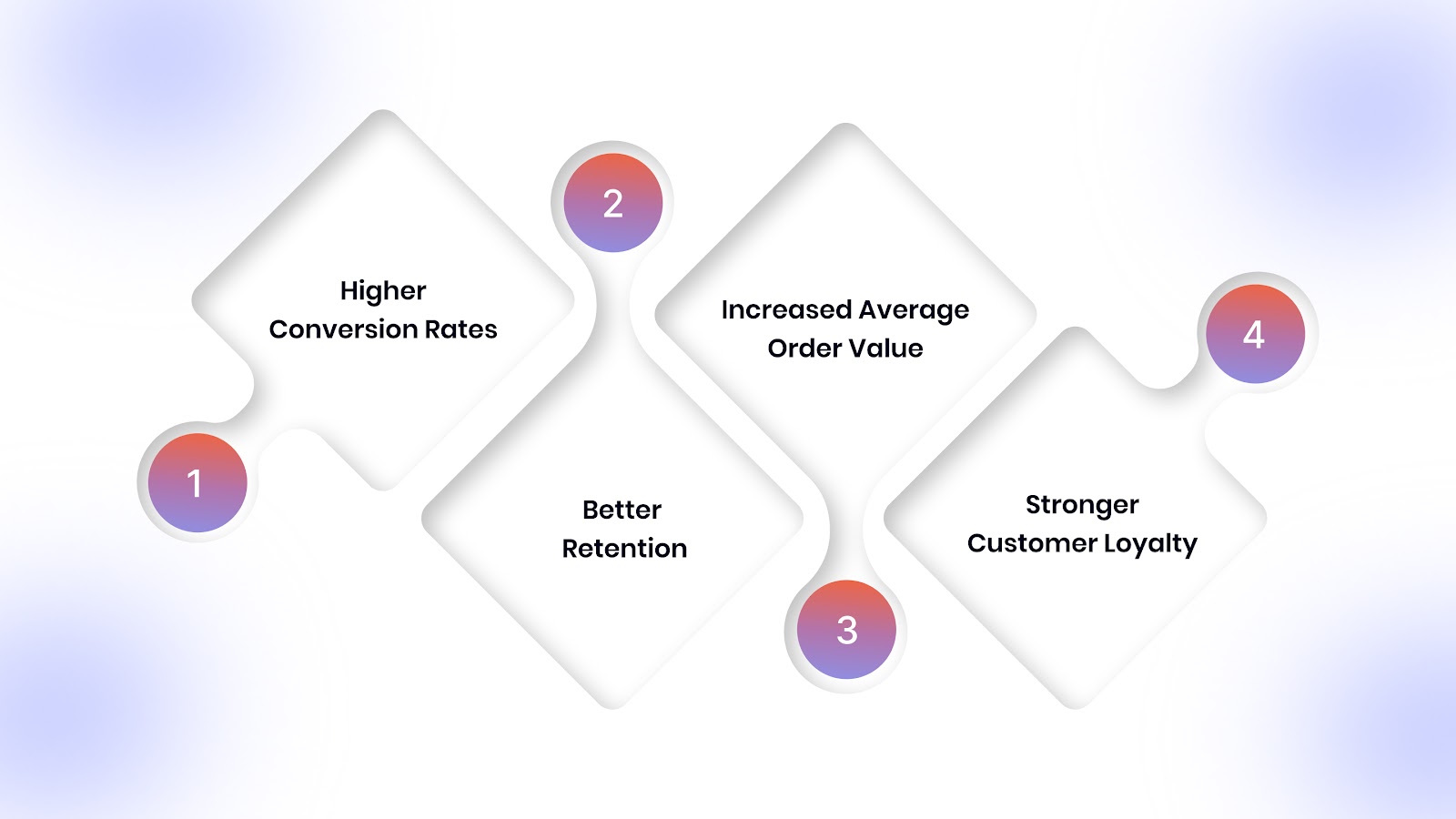 1

Higher Conversion Rates

2

Better Retention

3

Increased Average Order Value

4

Stronger Customer Loyalty